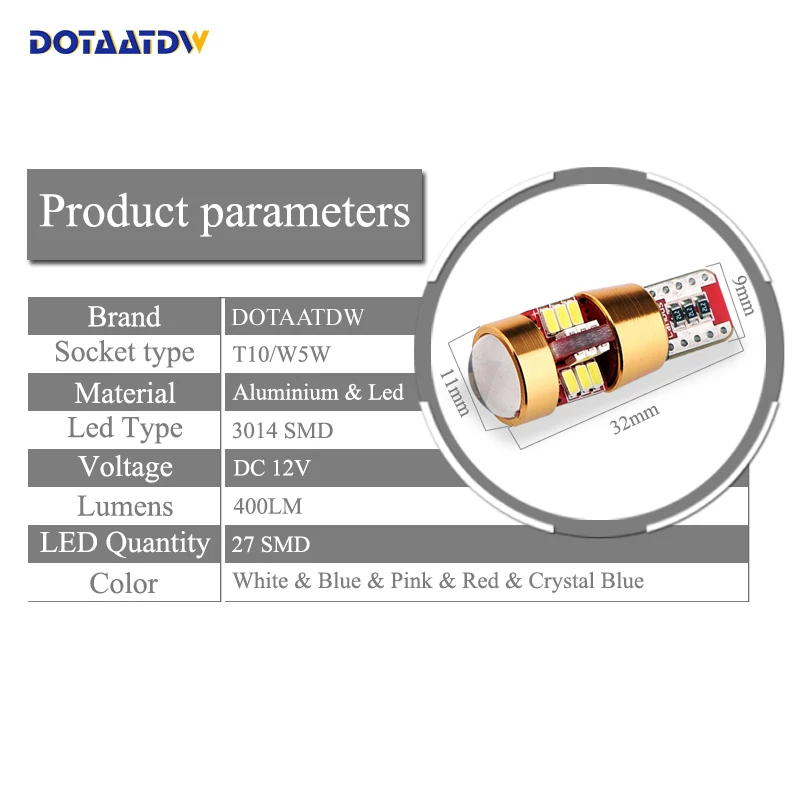 DOTAATDW

Product parameters

| Brand | DOTAATDW |
|---|---|
| Socket type | T10/W5W |
| Material | Aluminium & Led |
| Led Type | 3014 SMD |
| Voltage | DC 12V |
| Lumens | 400LM |
| LED Quantity | 27 SMD |
| Color | White & Blue & Pink & Red & Crystal Blue |

9mm

11mm

32mm